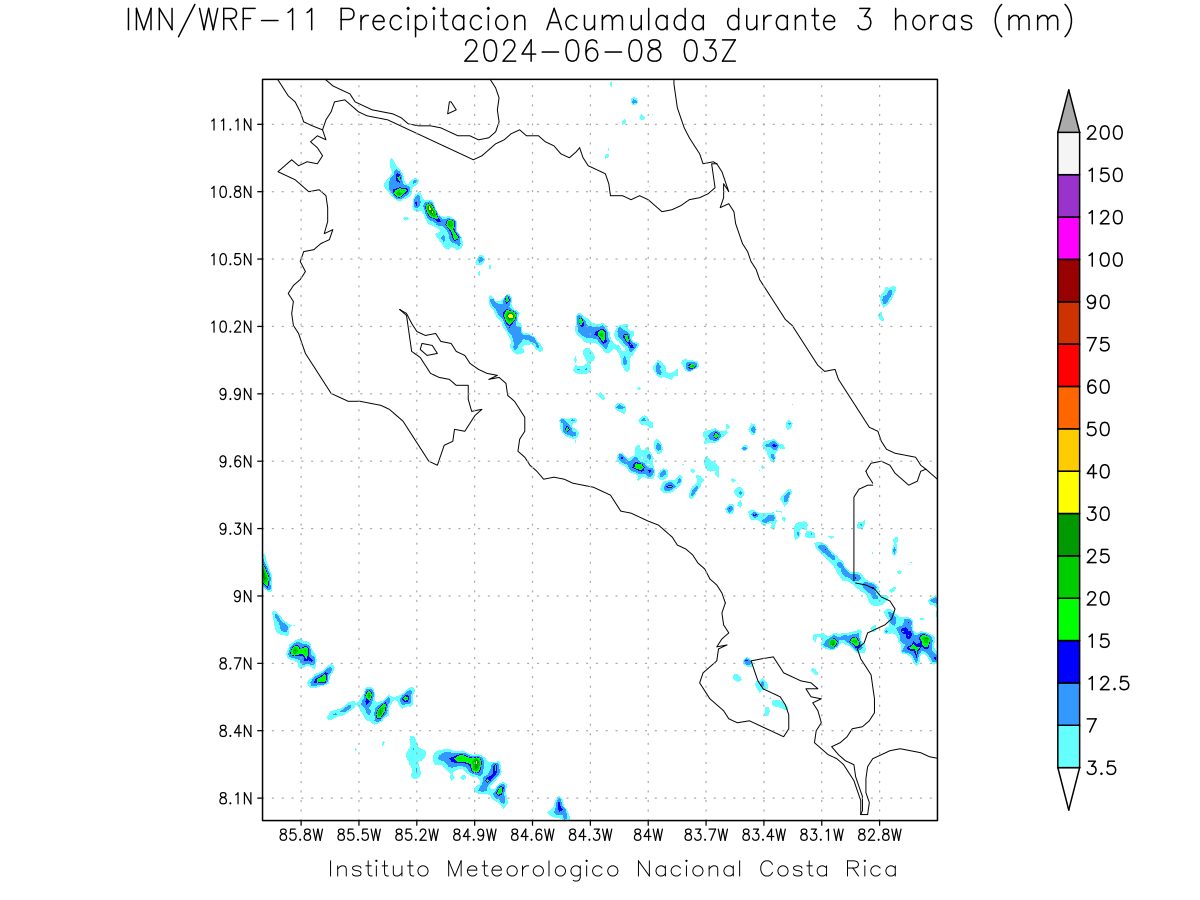 IMN/WRF-11 Precipitacion Acumulada durante 3 horas (mm)
2024-06-08 03Z

11.1N
10.8N
10.5N
10.2N
9.9N
9.6N
9.3N
9N
8.7N
8.4N
8.1N

85.8W 85.5W 85.2W 84.9W 84.6W 84.3W 84W 83.7W 83.4W 83.1W 82.8W

200
150
120
100
90
75
60
50
40
30
25
20
15
12.5
7
3.5

Instituto Meteorologico Nacional Costa Rica